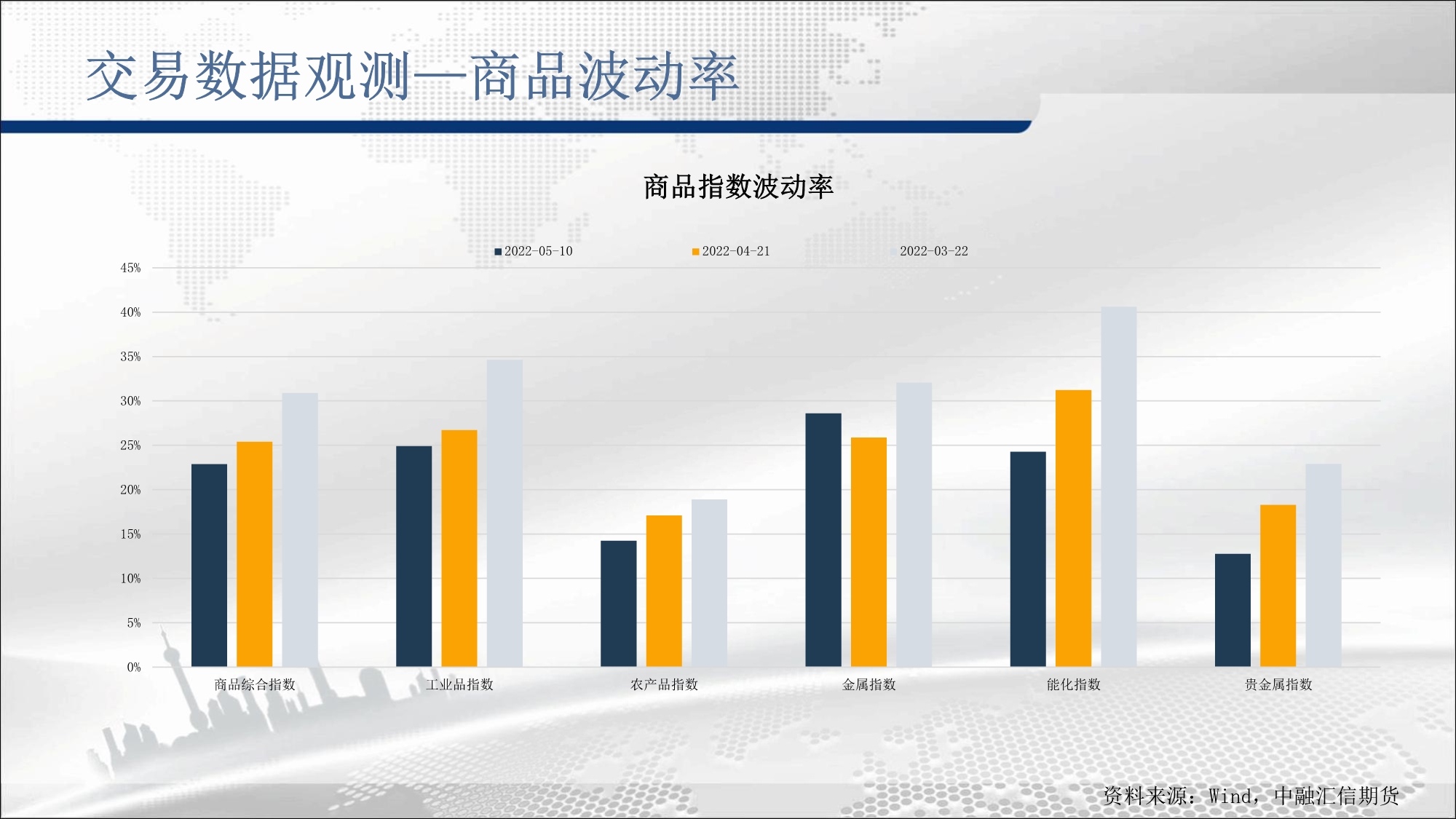 交易数据观测—商品波动率

商品指数波动率

2022-05-10  2022-04-21  2022-03-22

45%
40%
35%
30%
25%
20%
15%
10%
5%
0%

商品综合指数  工业品指数  农产品指数  金属指数  能化指数  贵金属指数

资料来源：Wind，中融汇信期货